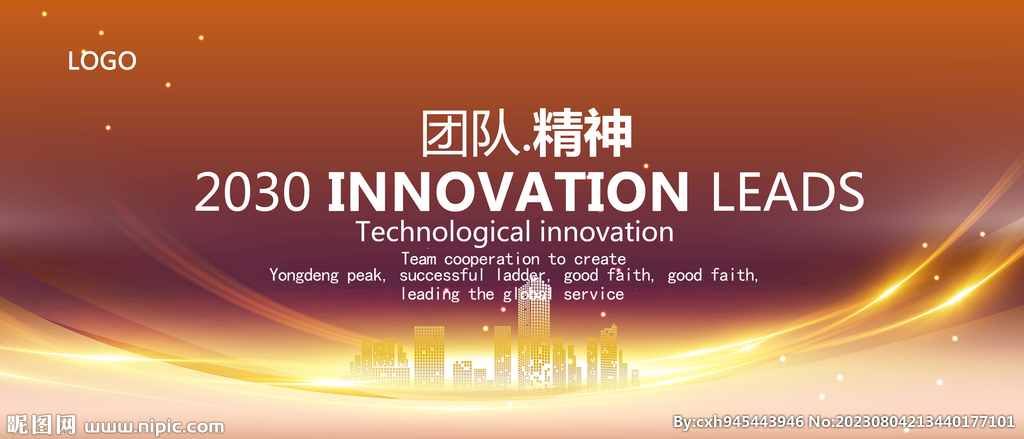 LOGO

团队.精神

2030 INNOVATION LEADS

Technological innovation

Team cooperation to create
Yongdeng peak, successful ladder, good faith, good faith,
leading the global service

昵图网 www.nipic.com

By:cxh945443946 No:20230804213440177101